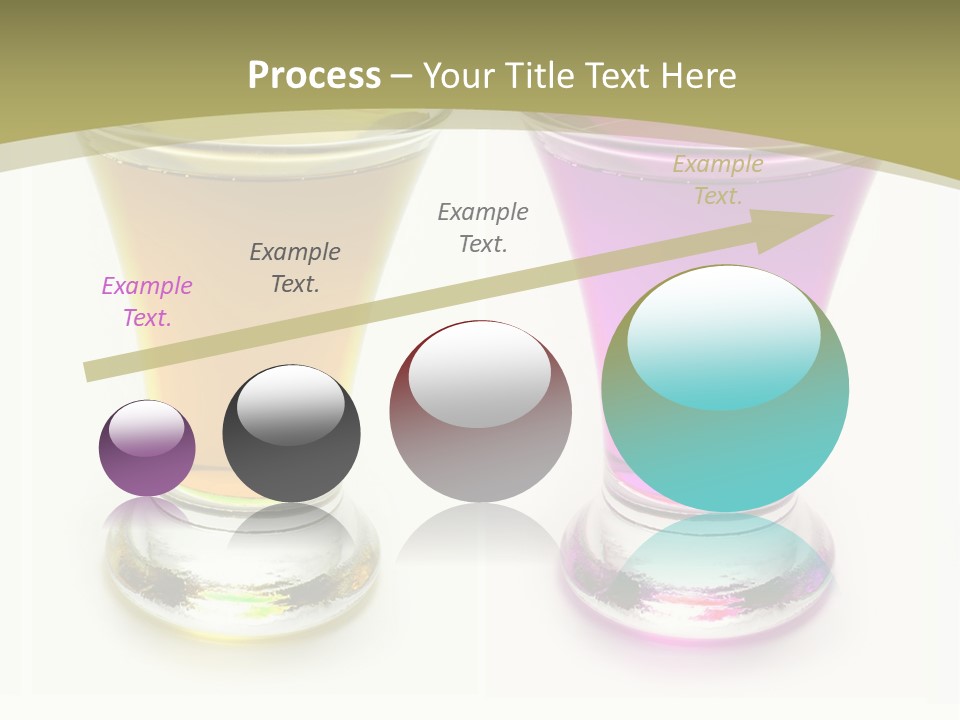 Process – Your Title Text Here

Example Text.

Example Text.

Example Text.

Example Text.